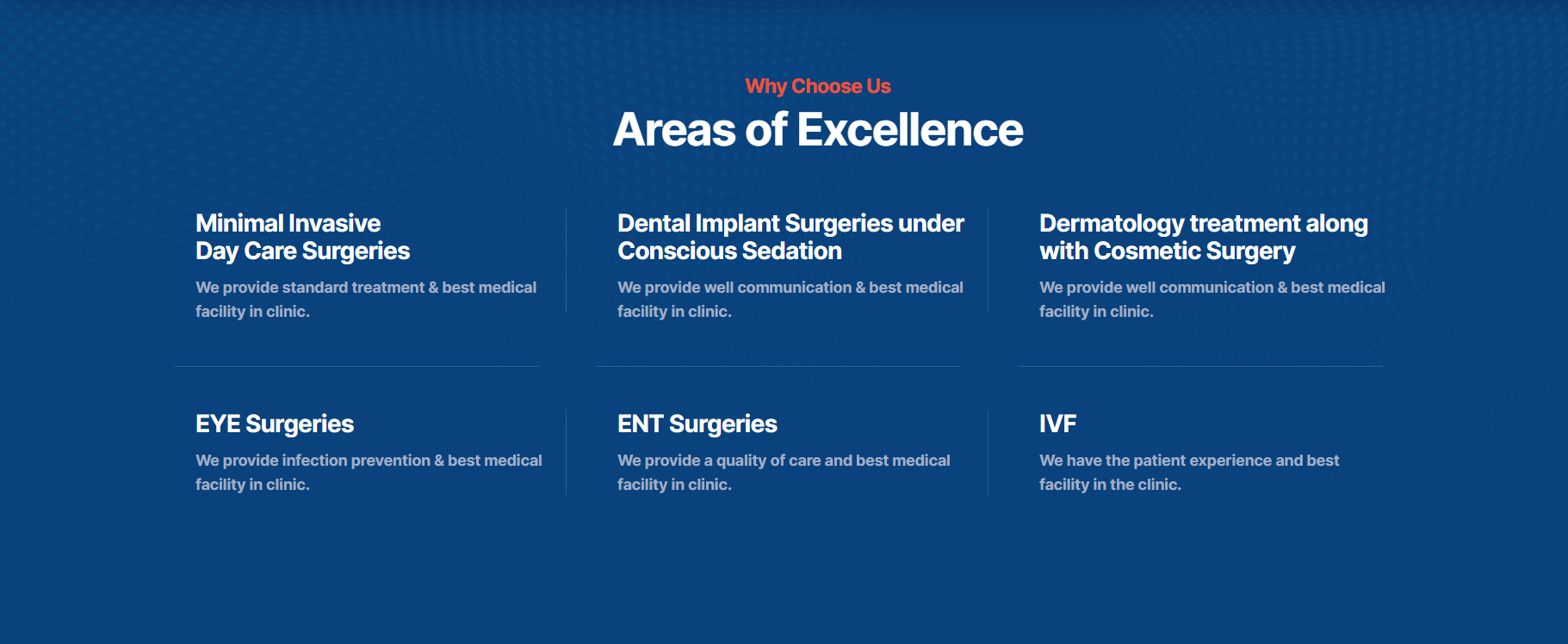 Why Choose Us

Areas of Excellence

Minimal Invasive
Day Care Surgeries

We provide standard treatment & best medical facility in clinic.

Dental Implant Surgeries under Conscious Sedation

We provide well communication & best medical facility in clinic.

Dermatology treatment along with Cosmetic Surgery

We provide well communication & best medical facility in clinic.

EYE Surgeries

We provide infection prevention & best medical facility in clinic.

ENT Surgeries

We provide a quality of care and best medical facility in clinic.

IVF

We have the patient experience and best facility in the clinic.